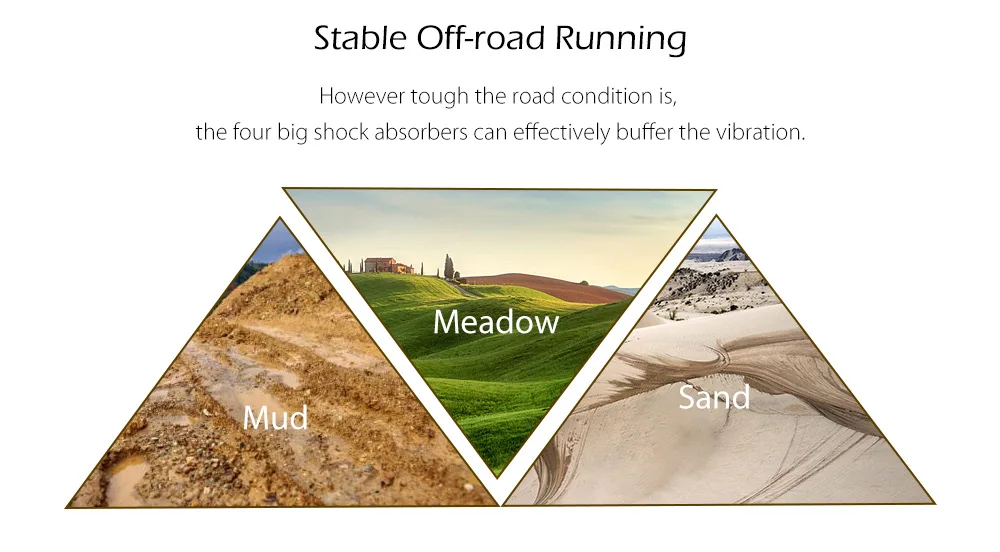 Stable Off-road Running

However tough the road condition is,
the four big shock absorbers can effectively buffer the vibration.

Mud

Meadow

Sand